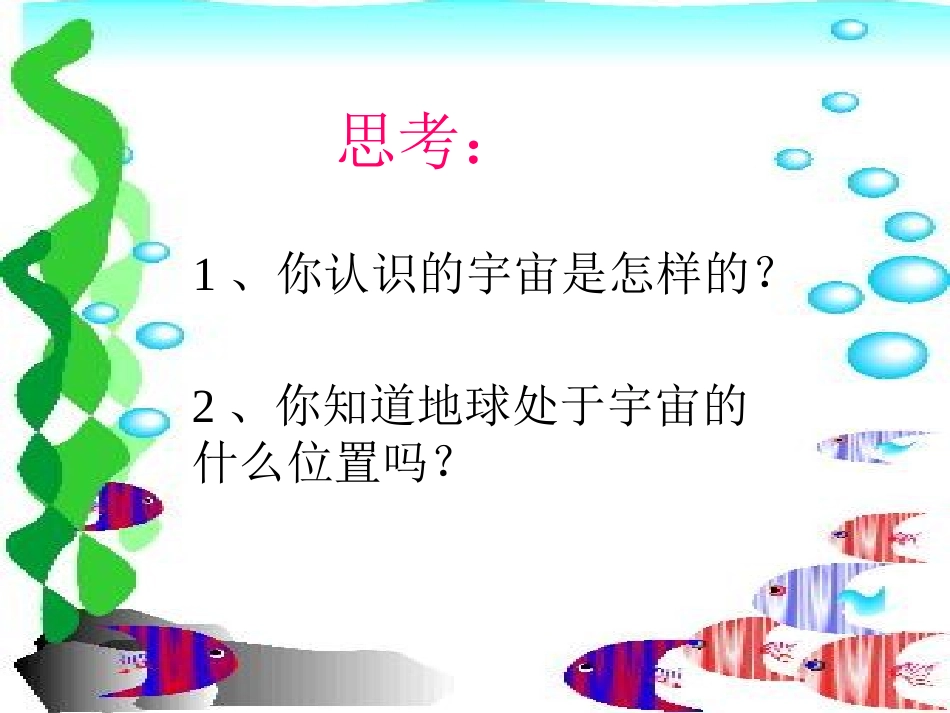 思考：

1、你认识的宇宙是怎样的？

2、你知道地球处于宇宙的什么位置吗？